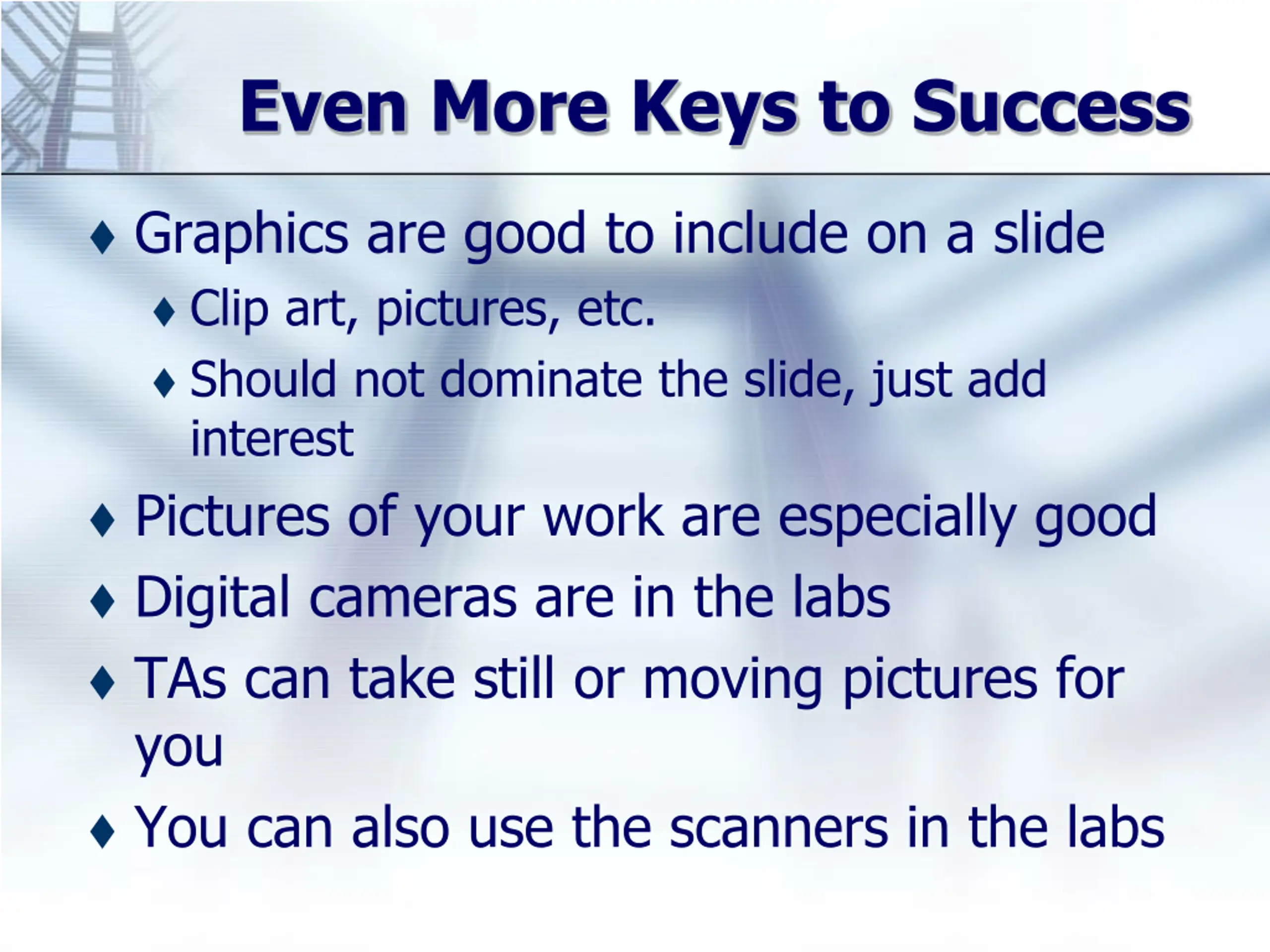 Even More Keys to Success

♦ Graphics are good to include on a slide
♦ Clip art, pictures, etc.
♦ Should not dominate the slide, just add interest
♦ Pictures of your work are especially good
♦ Digital cameras are in the labs
♦ TAs can take still or moving pictures for you
♦ You can also use the scanners in the labs